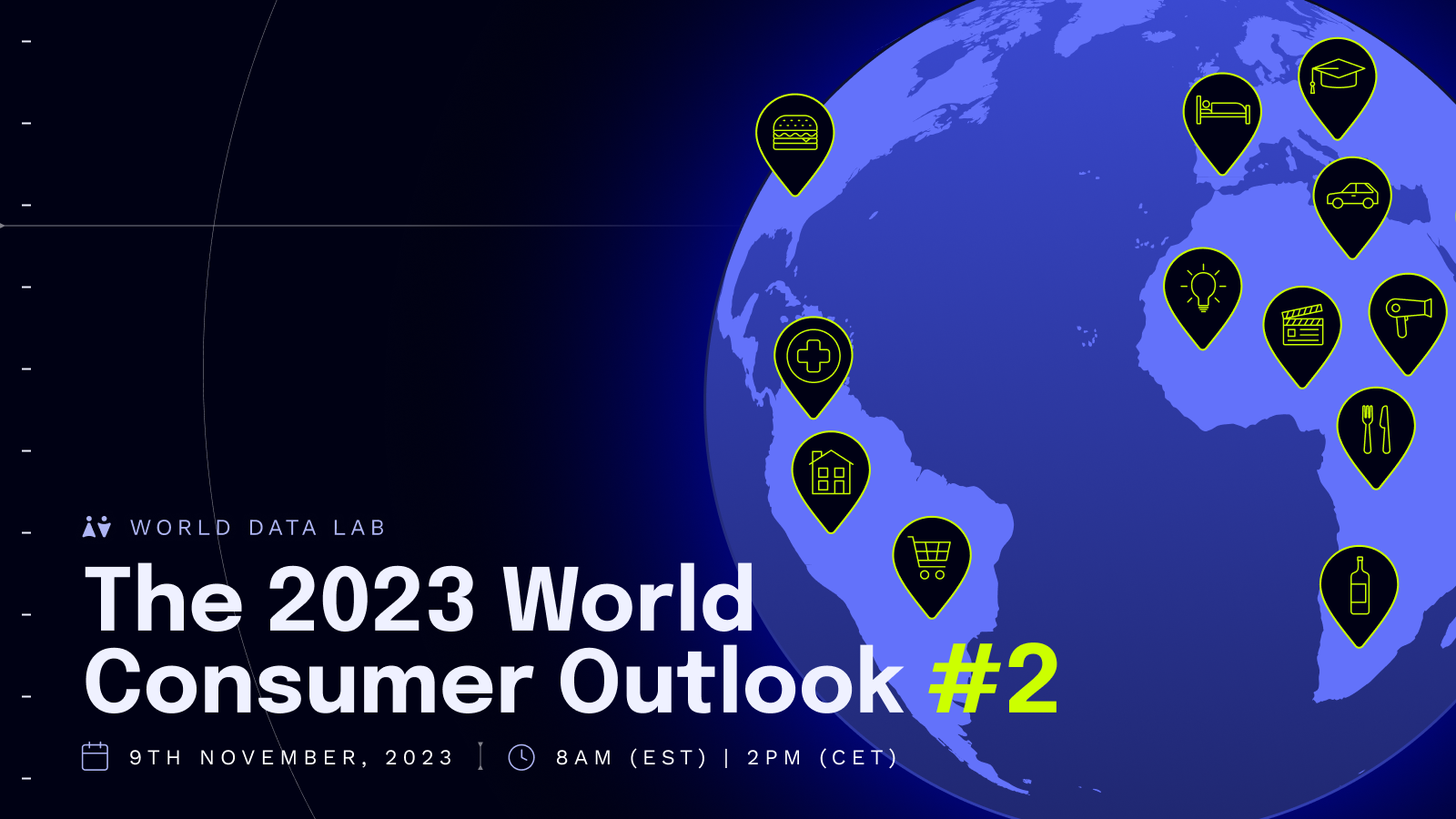 WORLD DATA LAB

The 2023 World Consumer Outlook #2

9TH NOVEMBER, 2023 | 8AM (EST) | 2PM (CET)